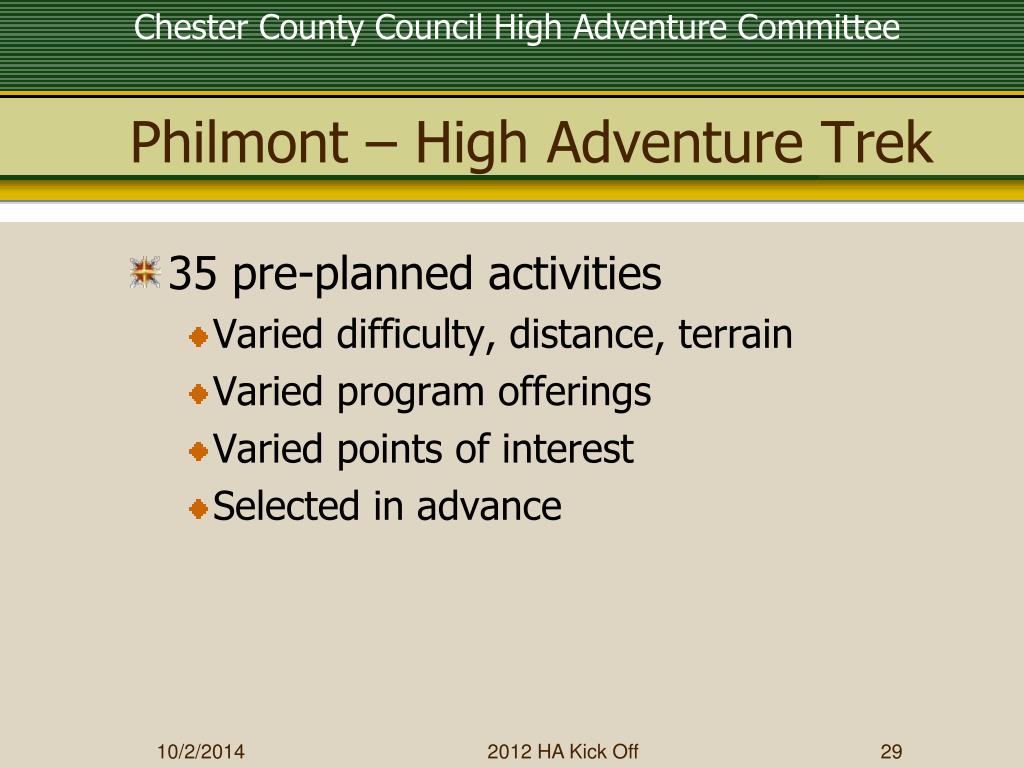 Chester County Council High Adventure Committee

Philmont – High Adventure Trek

35 pre-planned activities

Varied difficulty, distance, terrain

Varied program offerings

Varied points of interest

Selected in advance

10/2/2014

2012 HA Kick Off

29